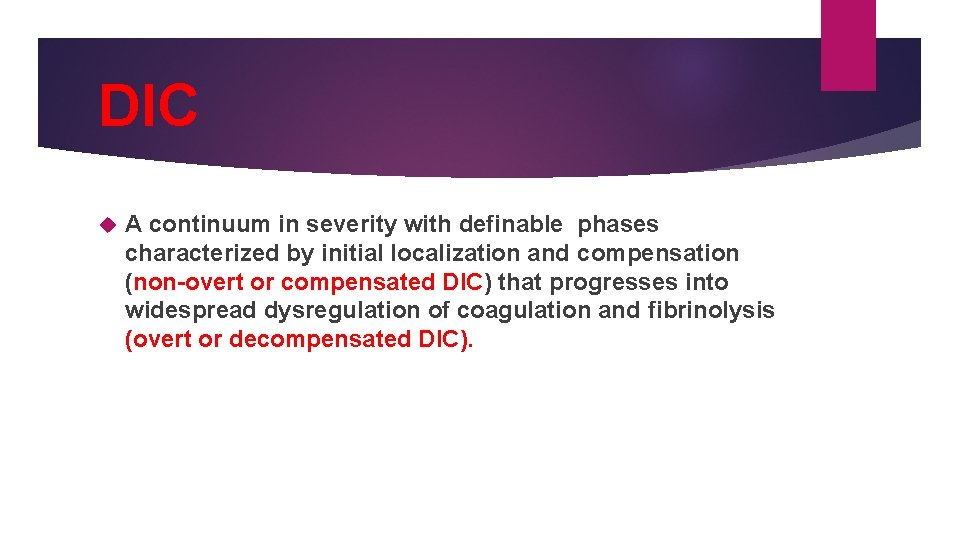 DIC

A continuum in severity with definable phases characterized by initial localization and compensation (non-overt or compensated DIC) that progresses into widespread dysregulation of coagulation and fibrinolysis (overt or decompensated DIC).